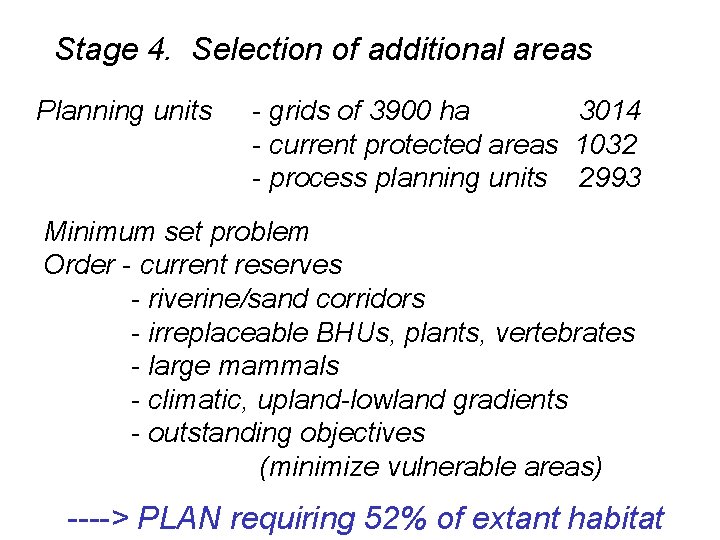 Stage 4. Selection of additional areas

Planning units - grids of 3900 ha 3014
- current protected areas 1032
- process planning units 2993

Minimum set problem
Order - current reserves
- riverine/sand corridors
- irreplaceable BHUs, plants, vertebrates
- large mammals
- climatic, upland-lowland gradients
- outstanding objectives
(minimize vulnerable areas)

----> PLAN requiring 52% of extant habitat